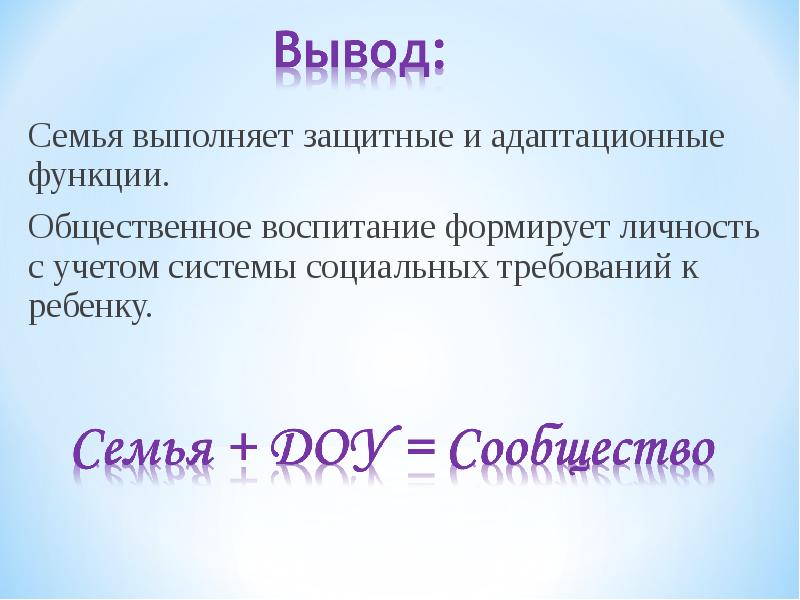 Вывод:

Семья выполняет защитные и адаптационные функции.

Общественное воспитание формирует личность с учетом системы социальных требований к ребенку.

Семья + ДОУ = Сообщество